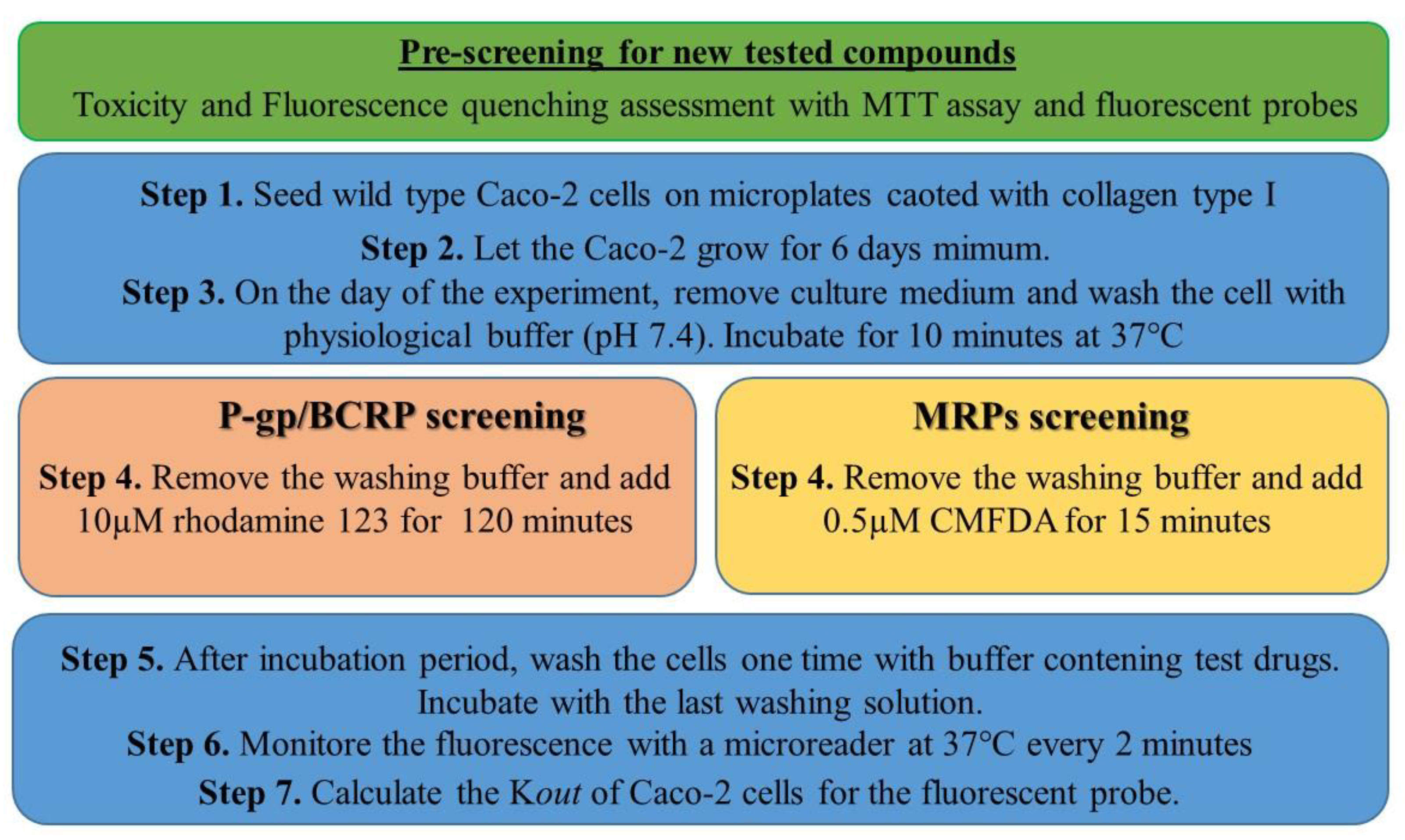 Pre-screening for new tested compounds

Toxicity and Fluorescence quenching assessment with MTT assay and fluorescent probes

Step 1. Seed wild type Caco-2 cells on microplates caoted with collagen type I

Step 2. Let the Caco-2 grow for 6 days mimum.

Step 3. On the day of the experiment, remove culture medium and wash the cell with physiological buffer (pH 7.4). Incubate for 10 minutes at 37°C

P-gp/BCRP screening

Step 4. Remove the washing buffer and add 10μM rhodamine 123 for 120 minutes

MRPs screening

Step 4. Remove the washing buffer and add 0.5μM CMFDA for 15 minutes

Step 5. After incubation period, wash the cells one time with buffer contening test drugs. Incubate with the last washing solution.

Step 6. Monitore the fluorescence with a microreader at 37°C every 2 minutes

Step 7. Calculate the Kout of Caco-2 cells for the fluorescent probe.